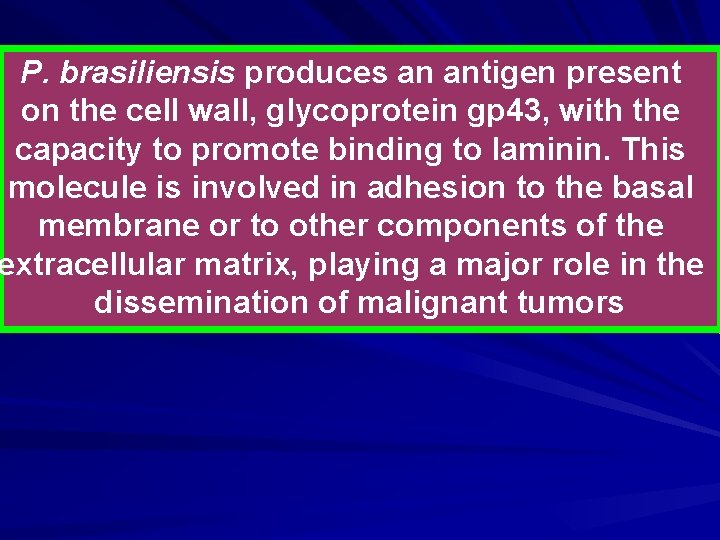 P. brasiliensis produces an antigen present on the cell wall, glycoprotein gp43, with the capacity to promote binding to laminin. This molecule is involved in adhesion to the basal membrane or to other components of the extracellular matrix, playing a major role in the dissemination of malignant tumors